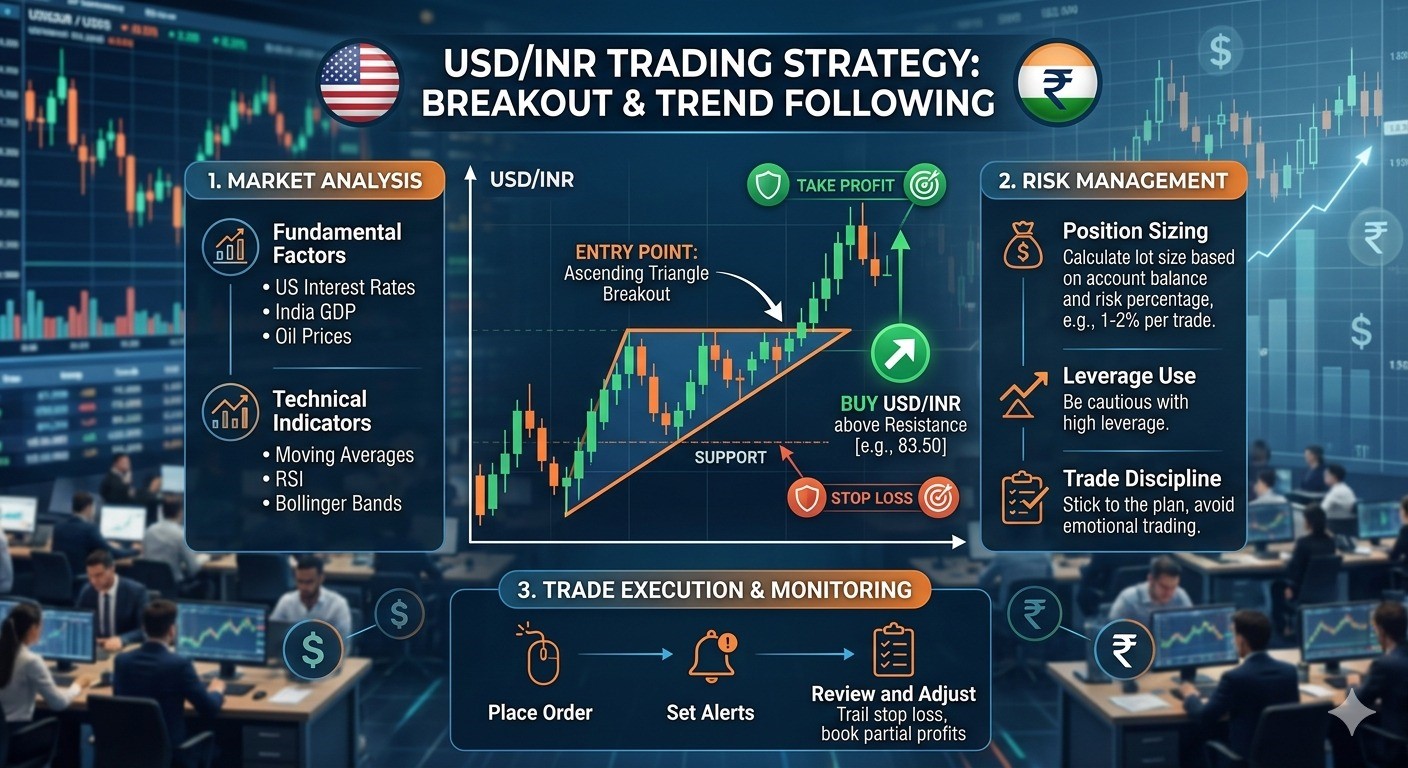 USD/INR TRADING STRATEGY: BREAKOUT & TREND FOLLOWING

1. MARKET ANALYSIS

Fundamental Factors
• US Interest Rates
• India GDP
• Oil Prices

Technical Indicators
• Moving Averages
• RSI
• Bollinger Bands

USD/INR

TAKE PROFIT

ENTRY POINT: Ascending Triangle Breakout

BUY USD/INR above Resistance [e.g., 83.50]

SUPPORT

STOP LOSS

2. RISK MANAGEMENT

Position Sizing
Calculate lot size based on account balance and risk percentage, e.g., 1-2% per trade.

Leverage Use
Be cautious with high leverage.

Trade Discipline
Stick to the plan, avoid emotional trading.

3. TRADE EXECUTION & MONITORING

Place Order

Set Alerts

Review and Adjust
Trail stop loss, book partial profits